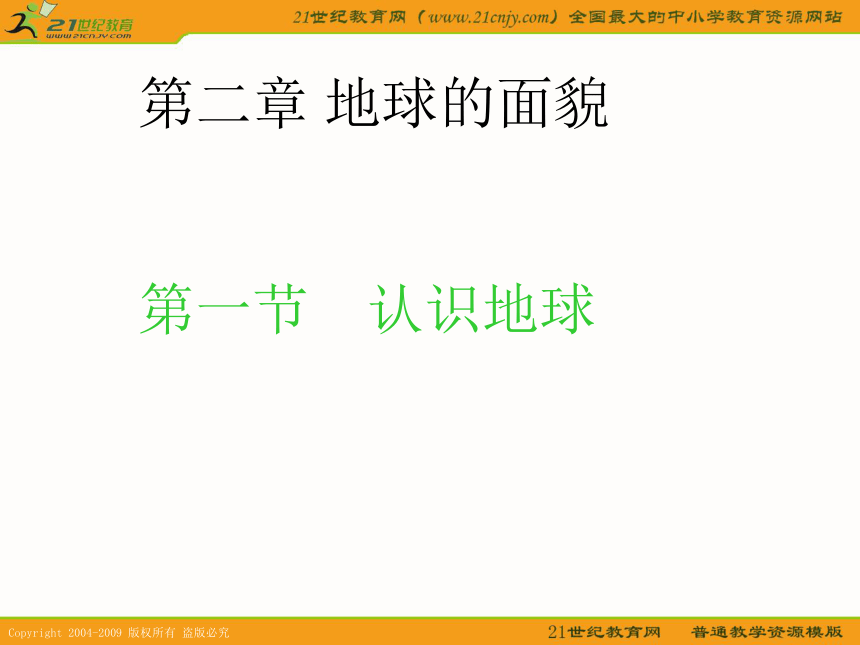 21世纪教育
www.21cnjy.com

21世纪教育网（www.21cnjy.com）全国最大的中小学教育资源网站

第二章 地球的面貌

第一节　认识地球

Copyright 2004-2009 版权所有 盗版必究

21世纪教育网　普通教学资源模版